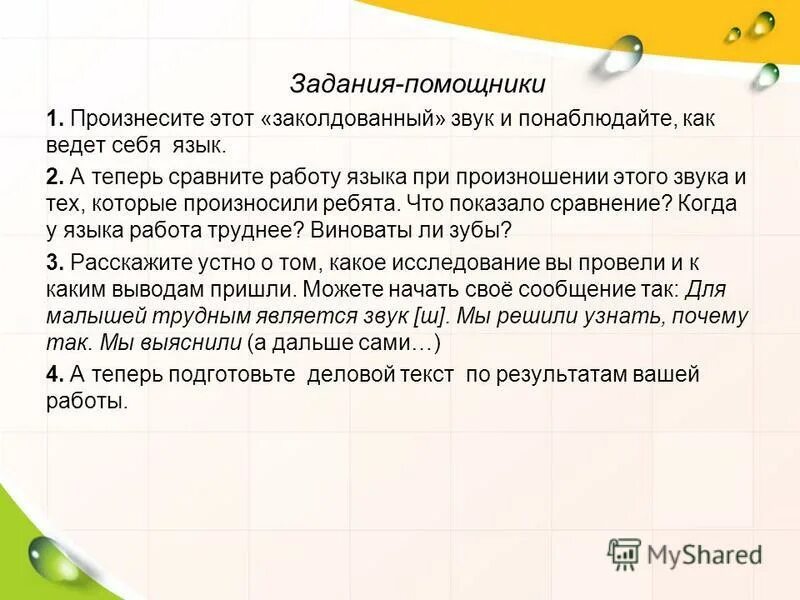 Задания-помощники

1. Произнесите этот «заколдованный» звук и понаблюдайте, как ведет себя язык.

2. А теперь сравните работу языка при произношении этого звука и тех, которые произносили ребята. Что показало сравнение? Когда у языка работа труднее? Виноваты ли зубы?

3. Расскажите устно о том, какое исследование вы провели и к каким выводам пришли. Можете начать своё сообщение так: Для малышей трудным является звук [ш]. Мы решили узнать, почему так. Мы выяснили (а дальше сами…)

4. А теперь подготовьте деловой текст по результатам вашей работы.

MyShared